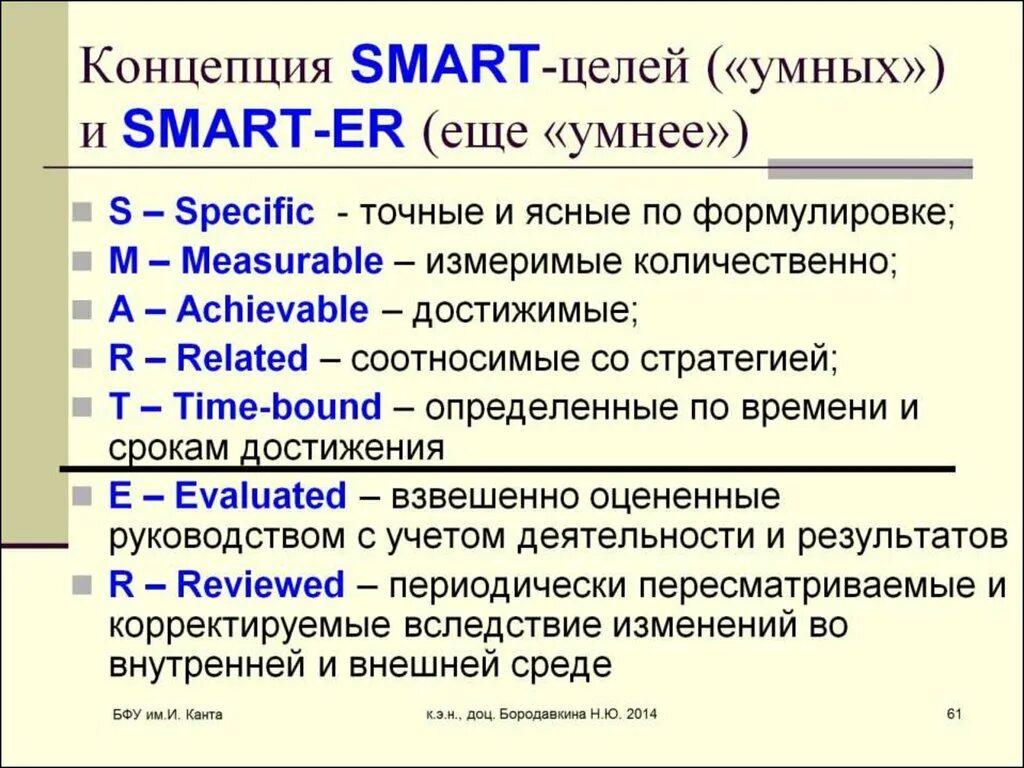 Концепция SMART-целей («умных») и SMART-ER (еще «умнее»)

S – Specific - точные и ясные по формулировке;
M – Measurable – измеримые количественно;
A – Achievable – достижимые;
R – Related – соотносимые со стратегией;
T – Time-bound – определенные по времени и срокам достижения

E – Evaluated – взвешенно оцененные руководством с учетом деятельности и результатов
R – Reviewed – периодически пересматриваемые и корректируемые вследствие изменений во внутренней и внешней среде

БФУ им.И. Канта

к.э.н., доц. Бородавкина Н.Ю. 2014

61